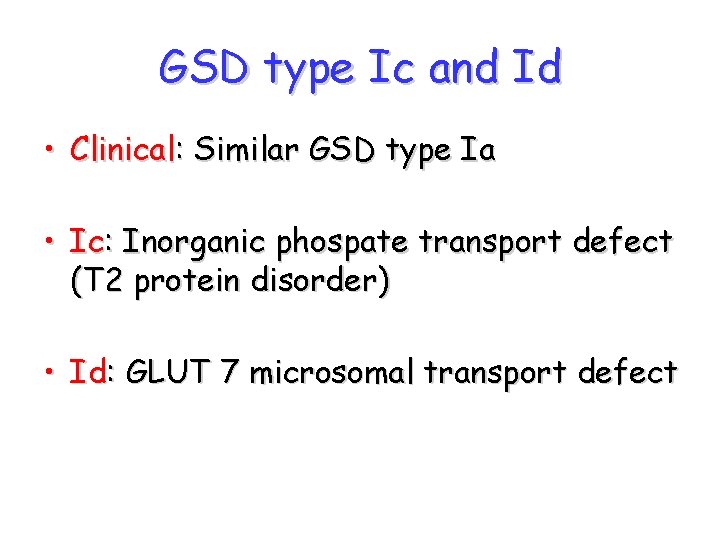 GSD type Ic and Id

• Clinical: Similar GSD type Ia

• Ic: Inorganic phospate transport defect (T2 protein disorder)

• Id: GLUT 7 microsomal transport defect